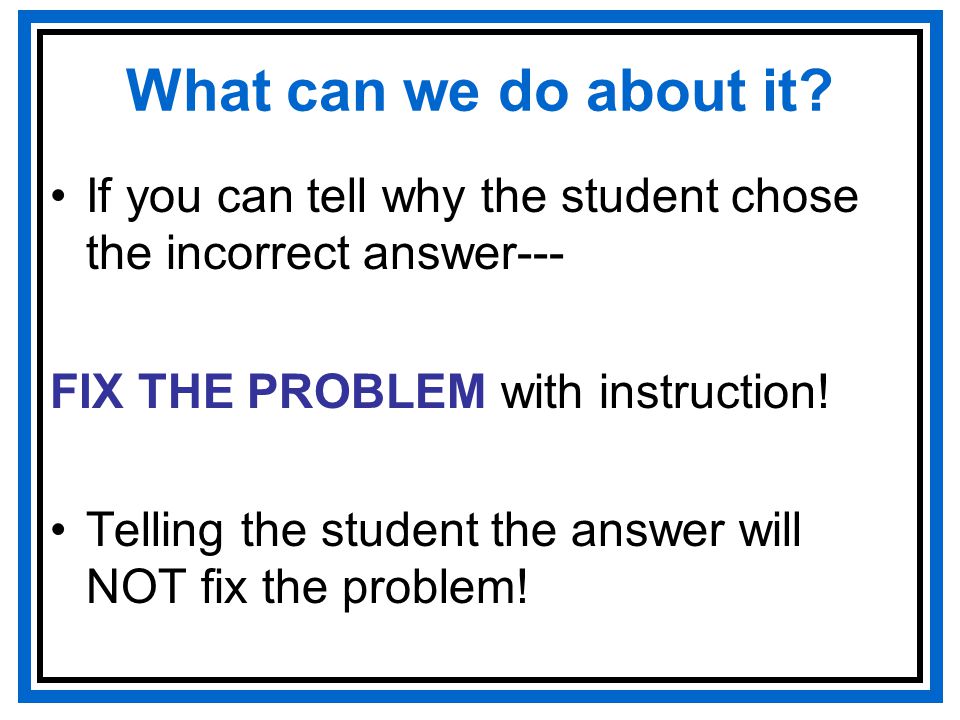 What can we do about it?

• If you can tell why the student chose the incorrect answer---

FIX THE PROBLEM with instruction!

• Telling the student the answer will NOT fix the problem!